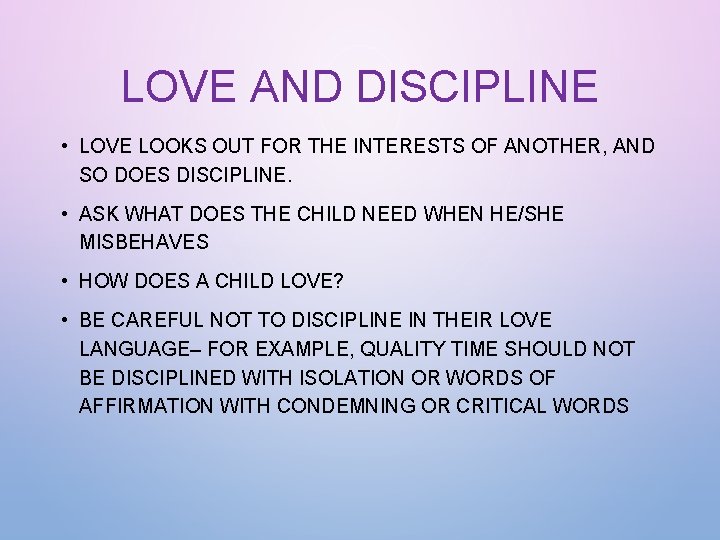 LOVE AND DISCIPLINE

• LOVE LOOKS OUT FOR THE INTERESTS OF ANOTHER, AND SO DOES DISCIPLINE.

• ASK WHAT DOES THE CHILD NEED WHEN HE/SHE MISBEHAVES

• HOW DOES A CHILD LOVE?

• BE CAREFUL NOT TO DISCIPLINE IN THEIR LOVE LANGUAGE– FOR EXAMPLE, QUALITY TIME SHOULD NOT BE DISCIPLINED WITH ISOLATION OR WORDS OF AFFIRMATION WITH CONDEMNING OR CRITICAL WORDS